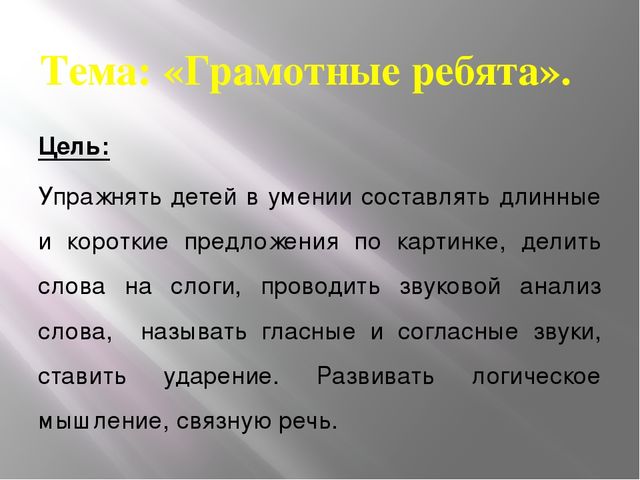 Тема: «Грамотные ребята».

Цель:

Упражнять детей в умении составлять длинные и короткие предложения по картинке, делить слова на слоги, проводить звуковой анализ слова, называть гласные и согласные звуки, ставить ударение. Развивать логическое мышление, связную речь.